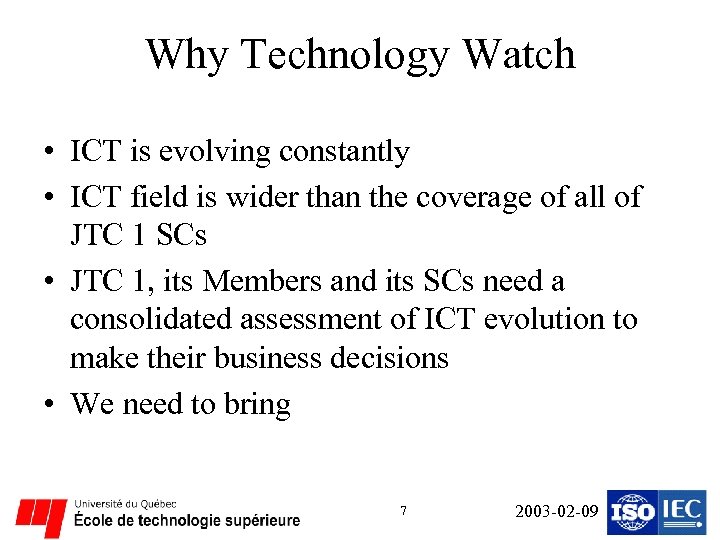 Why Technology Watch

• ICT is evolving constantly
• ICT field is wider than the coverage of all of JTC 1 SCs
• JTC 1, its Members and its SCs need a consolidated assessment of ICT evolution to make their business decisions
• We need to bring

Université du Québec
École de technologie supérieure

7

2003-02-09

ISO IEC